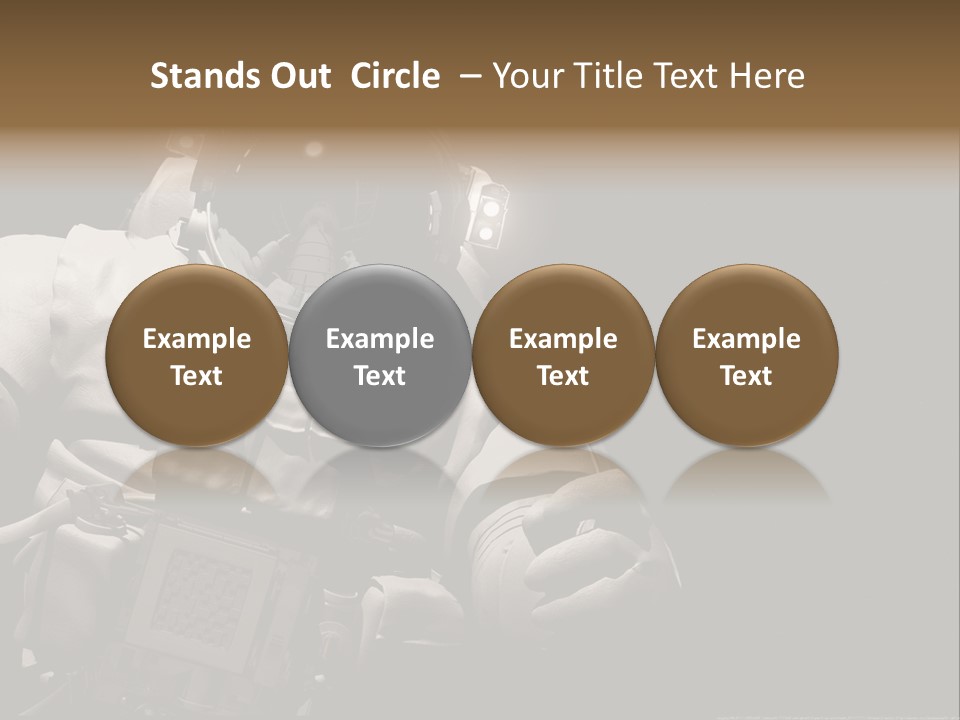 Stands Out Circle – Your Title Text Here

Example Text

Example Text

Example Text

Example Text